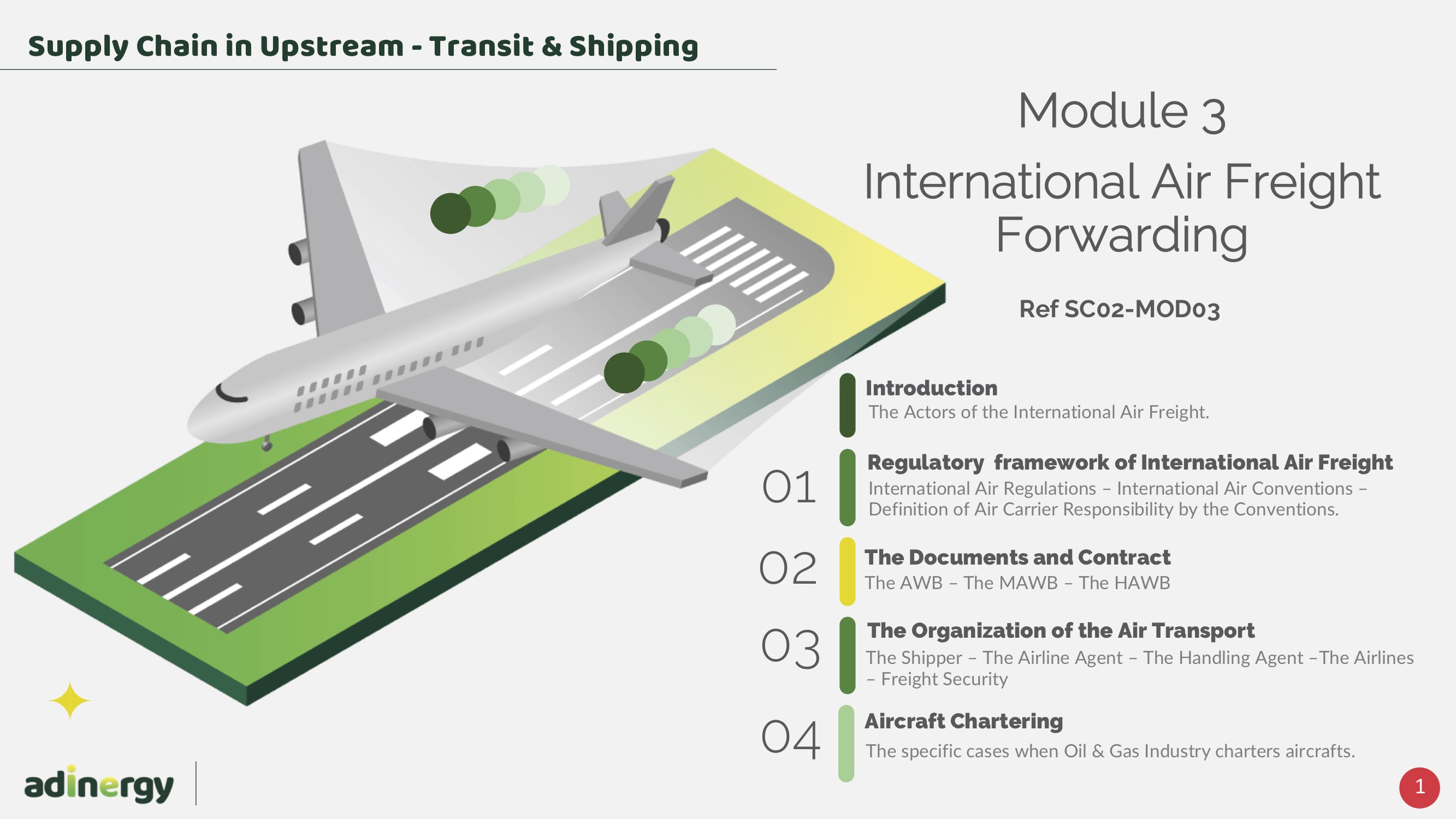 Supply Chain in Upstream - Transit & Shipping

Module 3

International Air Freight Forwarding

Ref SC02-MOD03

Introduction
The Actors of the International Air Freight.

01
Regulatory framework of International Air Freight
International Air Regulations – International Air Conventions – Definition of Air Carrier Responsibility by the Conventions.

02
The Documents and Contract
The AWB – The MAWB – The HAWB

03
The Organization of the Air Transport
The Shipper – The Airline Agent – The Handling Agent –The Airlines – Freight Security

04
Aircraft Chartering
The specific cases when Oil & Gas Industry charters aircrafts.

adinergy

1